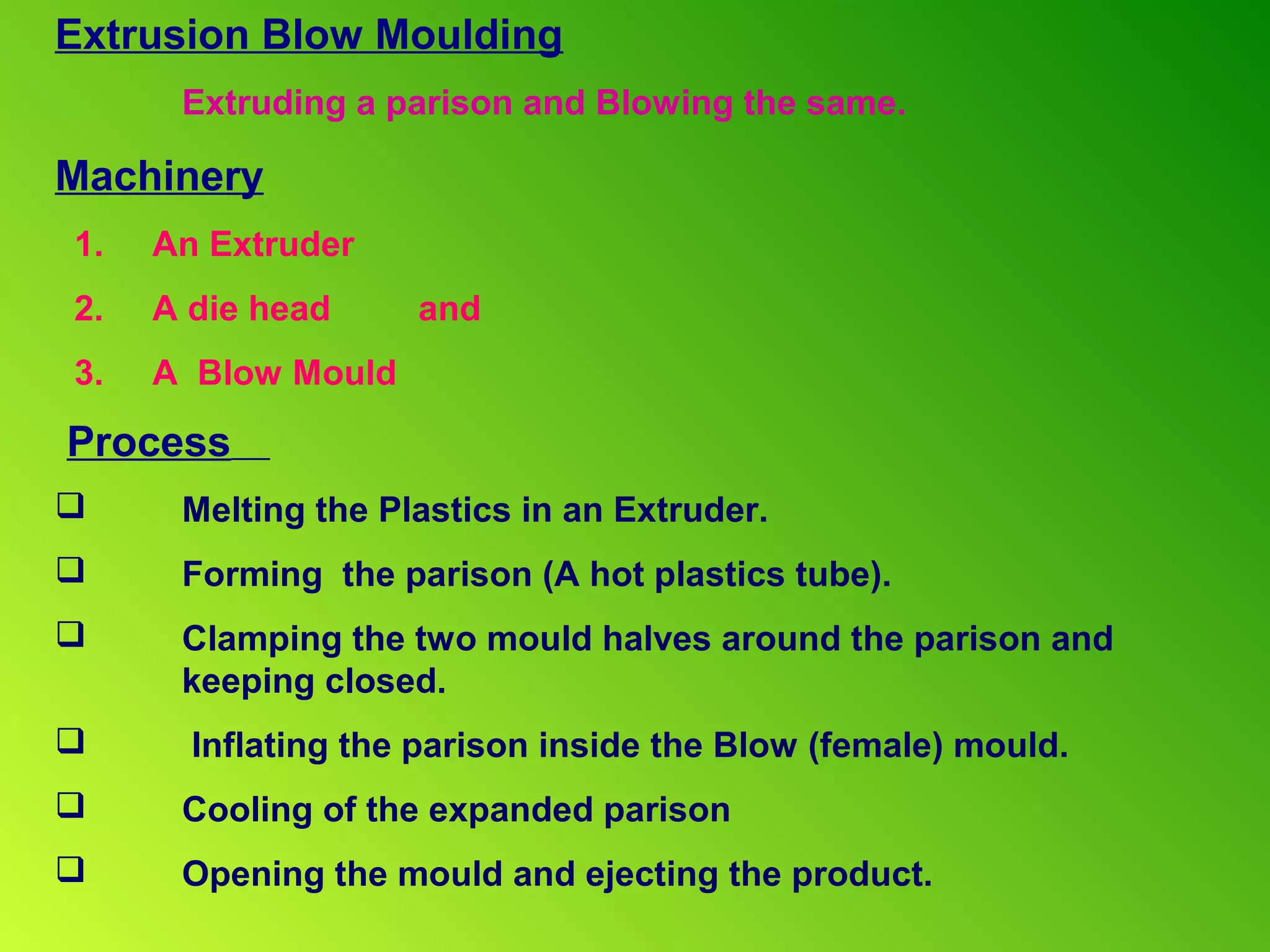 Extrusion Blow Moulding

Extruding a parison and Blowing the same.

Machinery

1. An Extruder

2. A die head and

3. A Blow Mould

Process

❑ Melting the Plastics in an Extruder.

❑ Forming the parison (A hot plastics tube).

❑ Clamping the two mould halves around the parison and keeping closed.

❑ Inflating the parison inside the Blow (female) mould.

❑ Cooling of the expanded parison

❑ Opening the mould and ejecting the product.